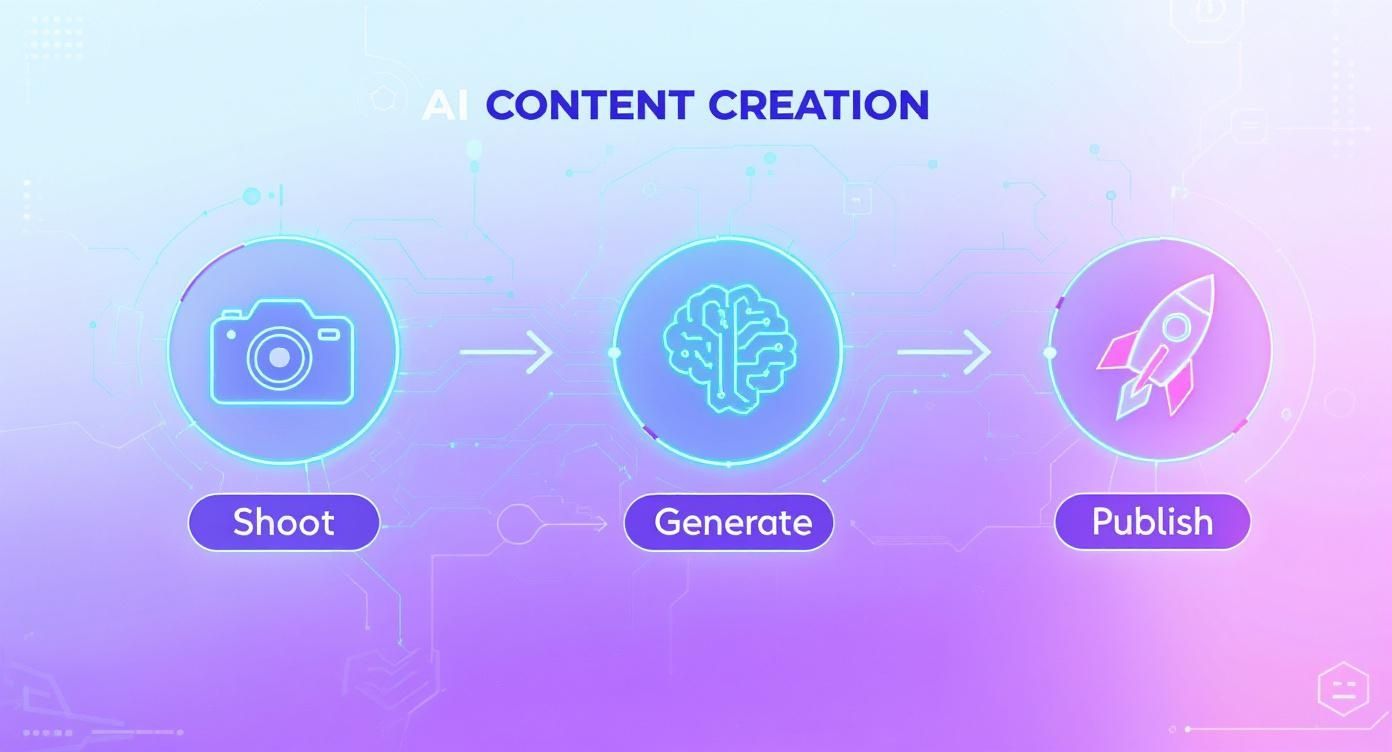 AI CONTENT CREATION

Shoot

Generate

Publish